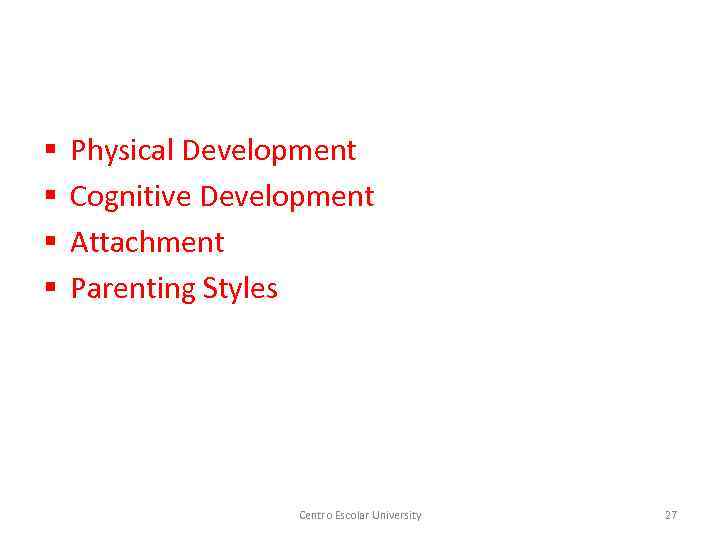 ▪ Physical Development
▪ Cognitive Development
▪ Attachment
▪ Parenting Styles

Centro Escolar University

27